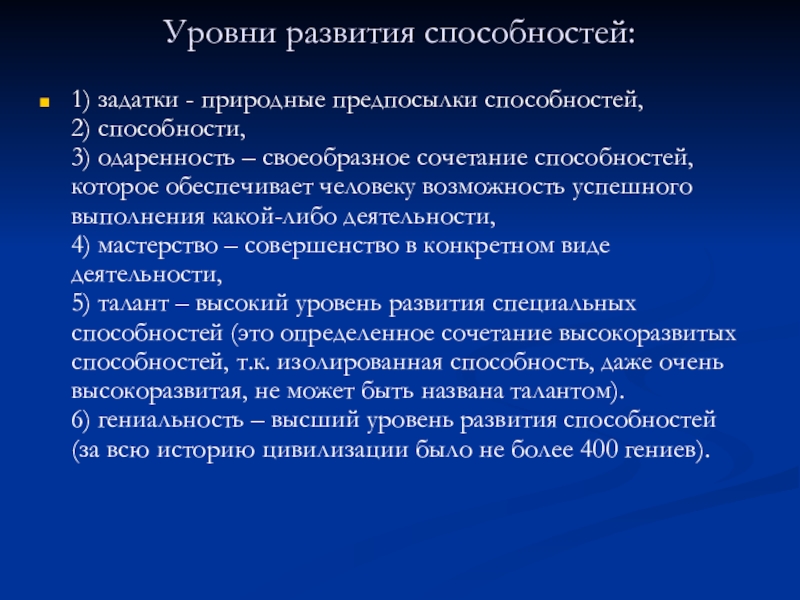 Уровни развития способностей:

1) задатки - природные предпосылки способностей,
2) способности,
3) одаренность – своеобразное сочетание способностей, которое обеспечивает человеку возможность успешного выполнения какой-либо деятельности,
4) мастерство – совершенство в конкретном виде деятельности,
5) талант – высокий уровень развития специальных способностей (это определенное сочетание высокоразвитых способностей, т.к. изолированная способность, даже очень высокоразвитая, не может быть названа талантом).
6) гениальность – высший уровень развития способностей (за всю историю цивилизации было не более 400 гениев).